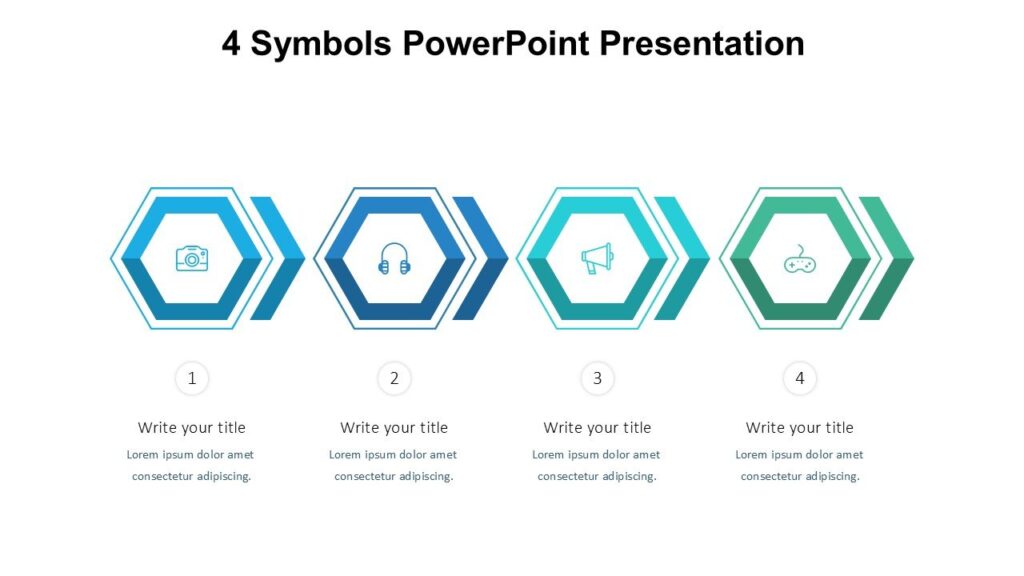 4 Symbols PowerPoint Presentation

1

Write your title

Lorem ipsum dolor amet consectetur adipiscing.

2

Write your title

Lorem ipsum dolor amet consectetur adipiscing.

3

Write your title

Lorem ipsum dolor amet consectetur adipiscing.

4

Write your title

Lorem ipsum dolor amet consectetur adipiscing.